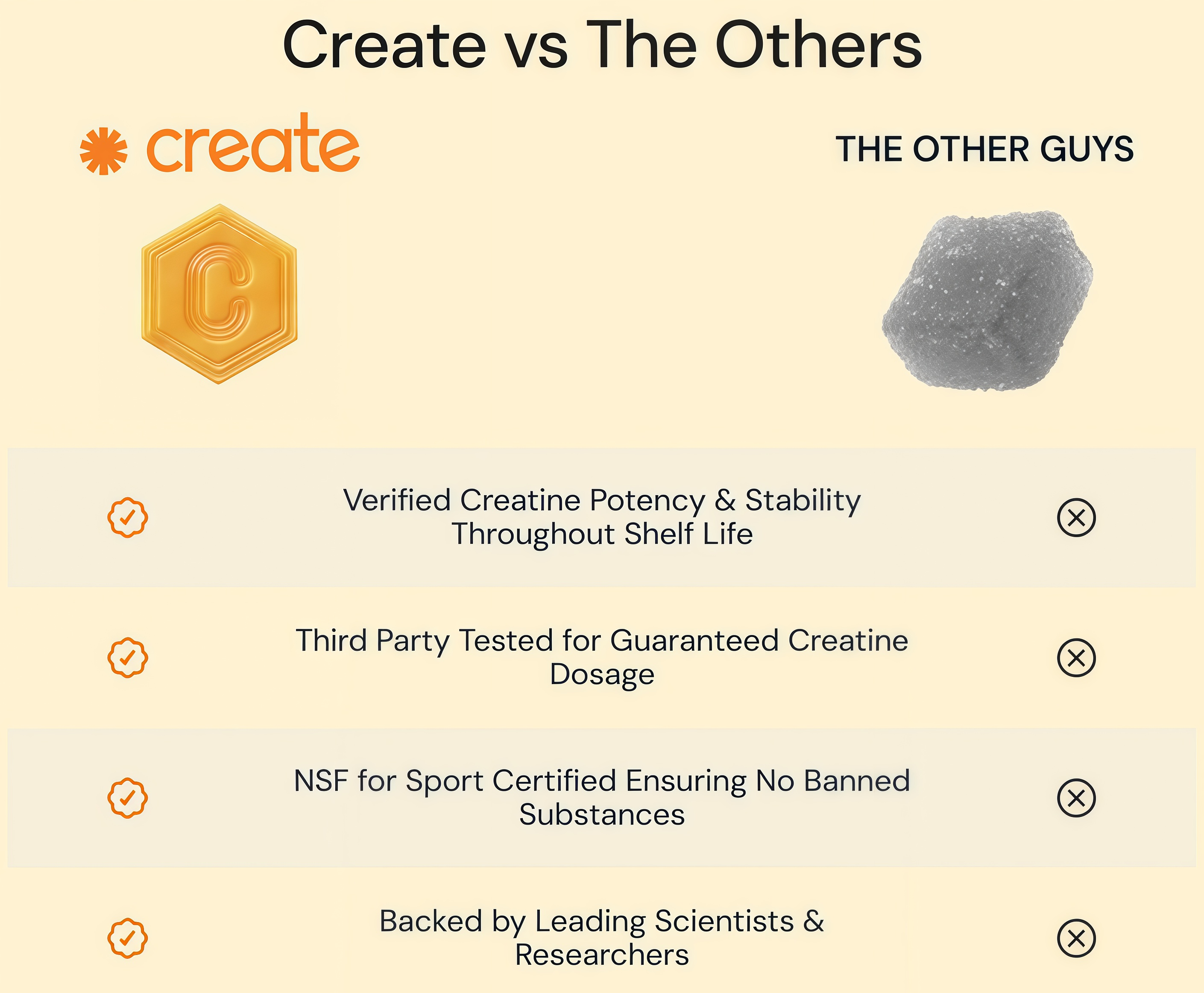 Create vs The Others

create

THE OTHER GUYS

C

Verified Creatine Potency & Stability Throughout Shelf Life

Third Party Tested for Guaranteed Creatine Dosage

NSF for Sport Certified Ensuring No Banned Substances

Backed by Leading Scientists & Researchers